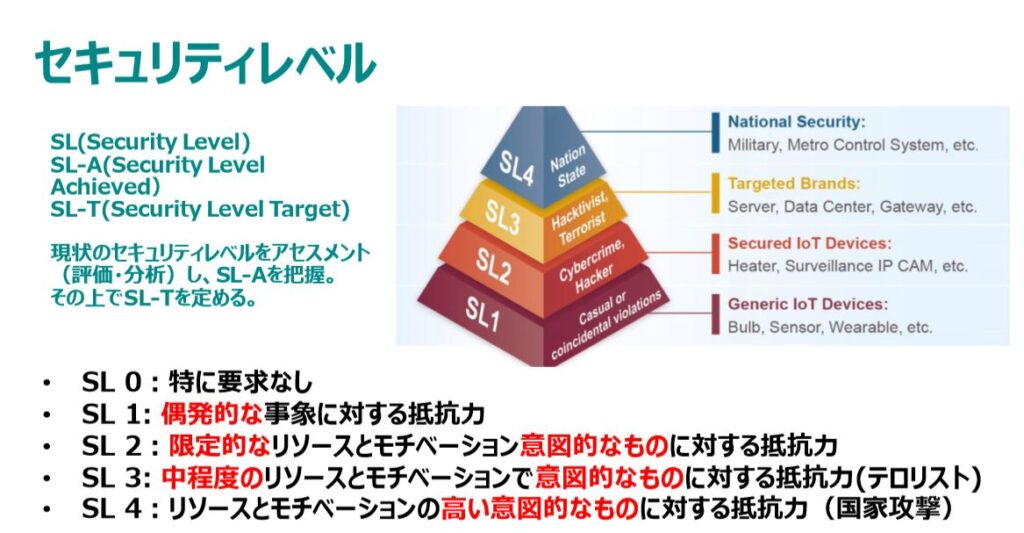 セキュリティレベル

SL(Security Level)
SL-A(Security Level Achieved)
SL-T(Security Level Target)

現状のセキュリティレベルをアセスメント（評価・分析）し、SL-Aを把握。
その上でSL-Tを定める。

SL4 Nation State
SL3 Hacktivist, Terrorist
SL2 Cybercrime, Hacker
SL1 Casual or coincidental violations

National Security:
Military, Metro Control System, etc.

Targeted Brands:
Server, Data Center, Gateway, etc.

Secured IoT Devices:
Heater, Surveillance IP CAM, etc.

Generic IoT Devices:
Bulb, Sensor, Wearable, etc.

• SL 0 : 特に要求なし
• SL 1: 偶発的な事象に対する抵抗力
• SL 2 : 限定的なリソースとモチベーション意図的なものに対する抵抗力
• SL 3: 中程度のリソースとモチベーションで意図的なものに対する抵抗力(テロリスト)
• SL 4 : リソースとモチベーションの高い意図的なものに対する抵抗力（国家攻撃）